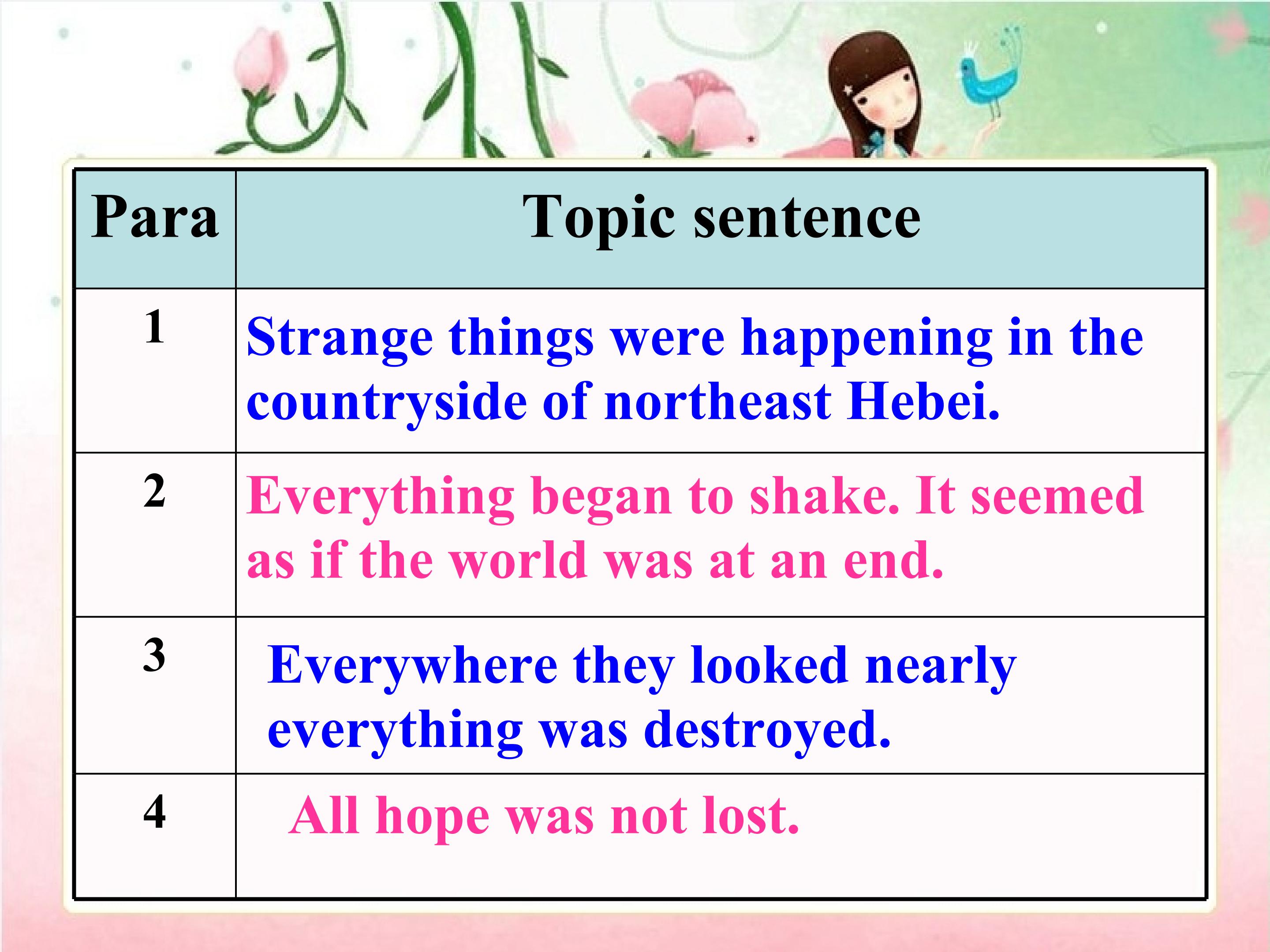 | Para | Topic sentence |
|---|---|
| 1 | Strange things were happening in the countryside of northeast Hebei. |
| 2 | Everything began to shake. It seemed as if the world was at an end. |
| 3 | Everywhere they looked nearly everything was destroyed. |
| 4 | All hope was not lost. |